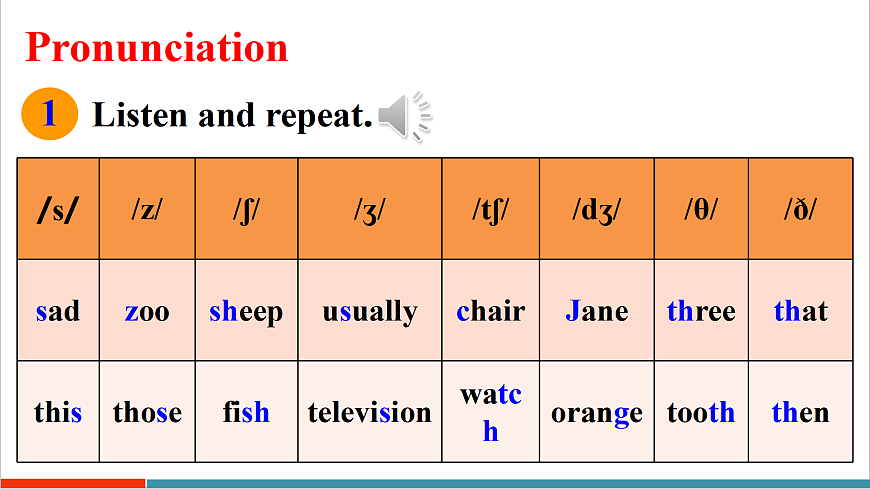 Pronunciation

1 Listen and repeat.

| /s/ | /z/ | /ʃ/ | /ʒ/ | /tʃ/ | /dʒ/ | /θ/ | /ð/ |
|---|---|---|---|---|---|---|---|
| sad | zoo | sheep | usually | chair | Jane | three | that |
| this | those | fish | television | watch | orange | tooth | then |